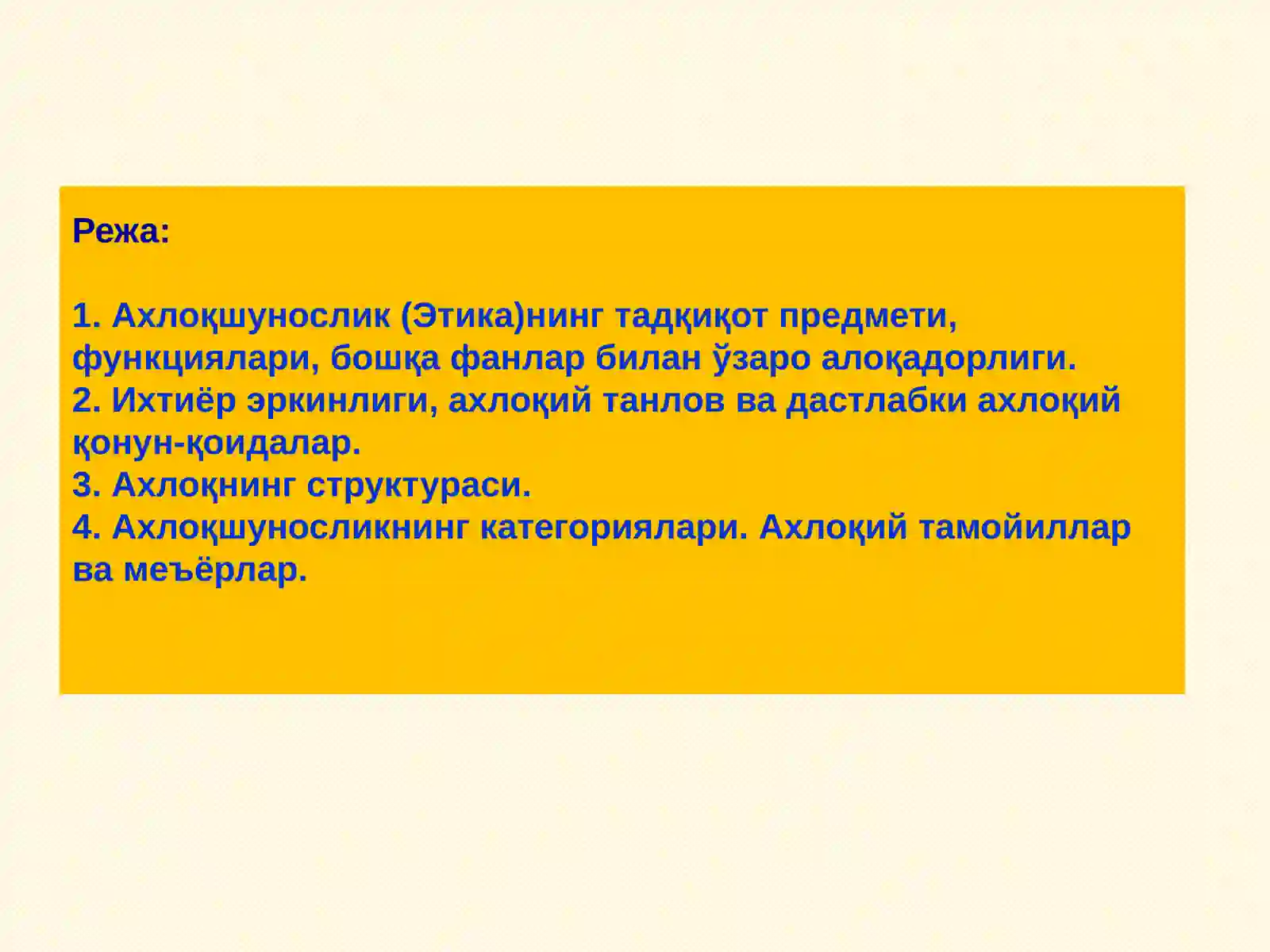 Режа:

1. Ахлоқшунослик (Этика)нинг тадқиқот предмети, функциялари, бошқа фанлар билан ўзаро алоқадорлиги.
2. Ихтиёр эркинлиги, ахлоқий танлов ва дастлабки ахлоқий қонун-қоидалар.
3. Ахлоқнинг структураси.
4. Ахлоқшуносликнинг категориялари. Ахлоқий тамойиллар ва меъёрлар.